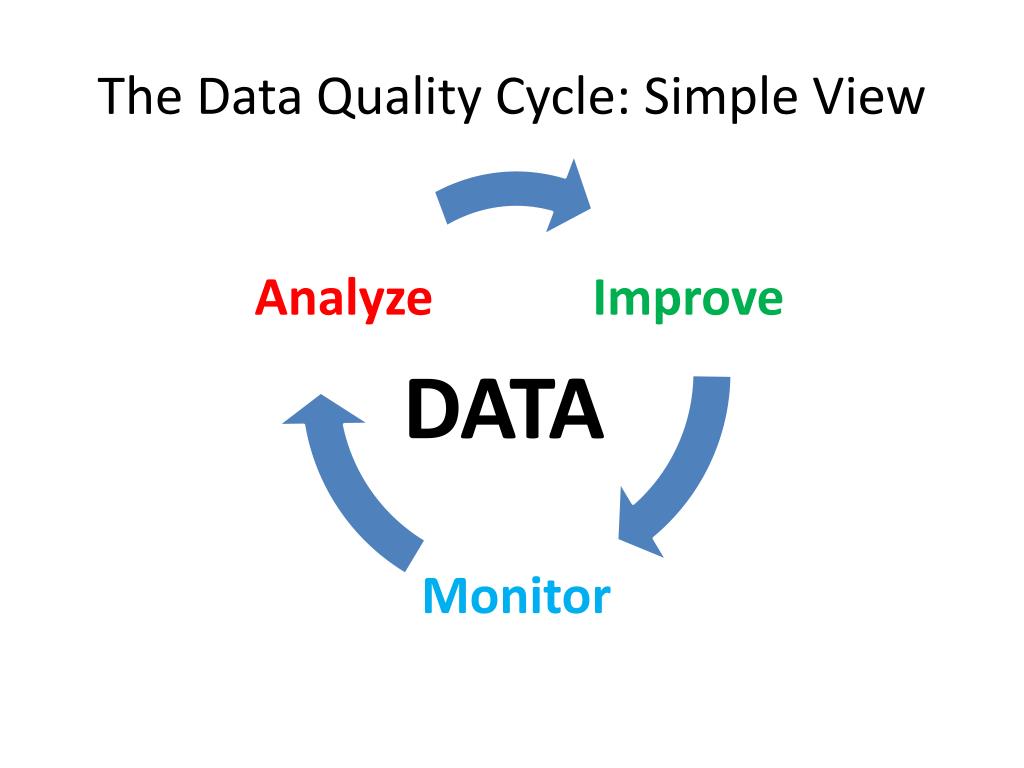 The Data Quality Cycle: Simple View

Analyze

Improve

DATA

Monitor